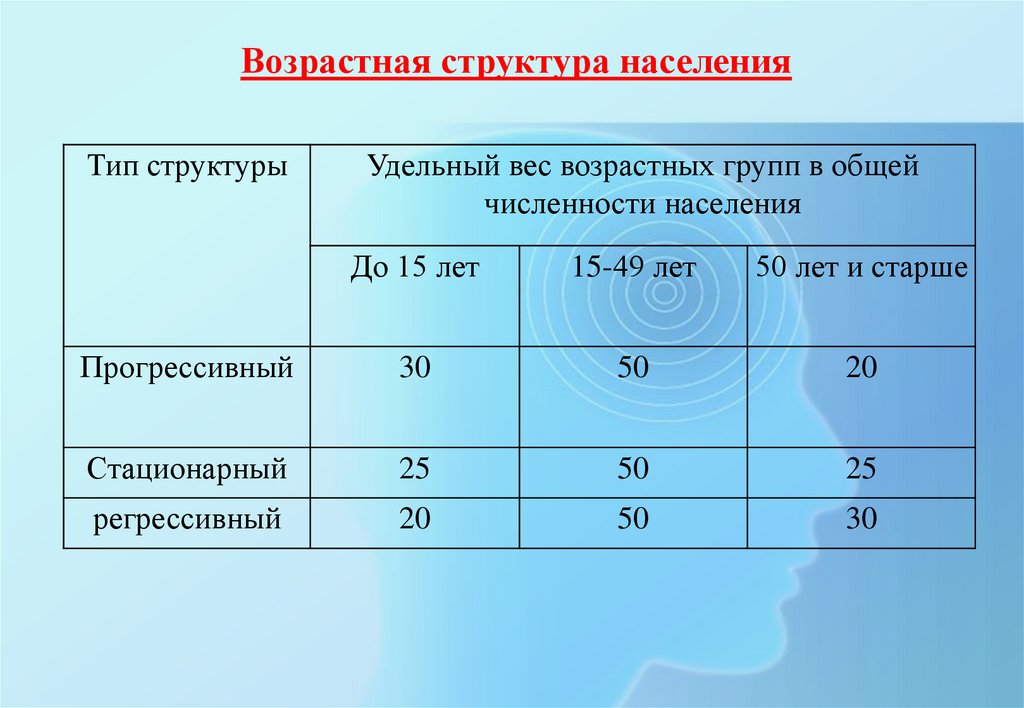 Возрастная структура населения

| Тип структуры | Удельный вес возрастных групп в общей численности населения | | |
|---|---|---|---|
| | До 15 лет | 15-49 лет | 50 лет и старше |
| Прогрессивный | 30 | 50 | 20 |
| Стационарный | 25 | 50 | 25 |
| регрессивный | 20 | 50 | 30 |